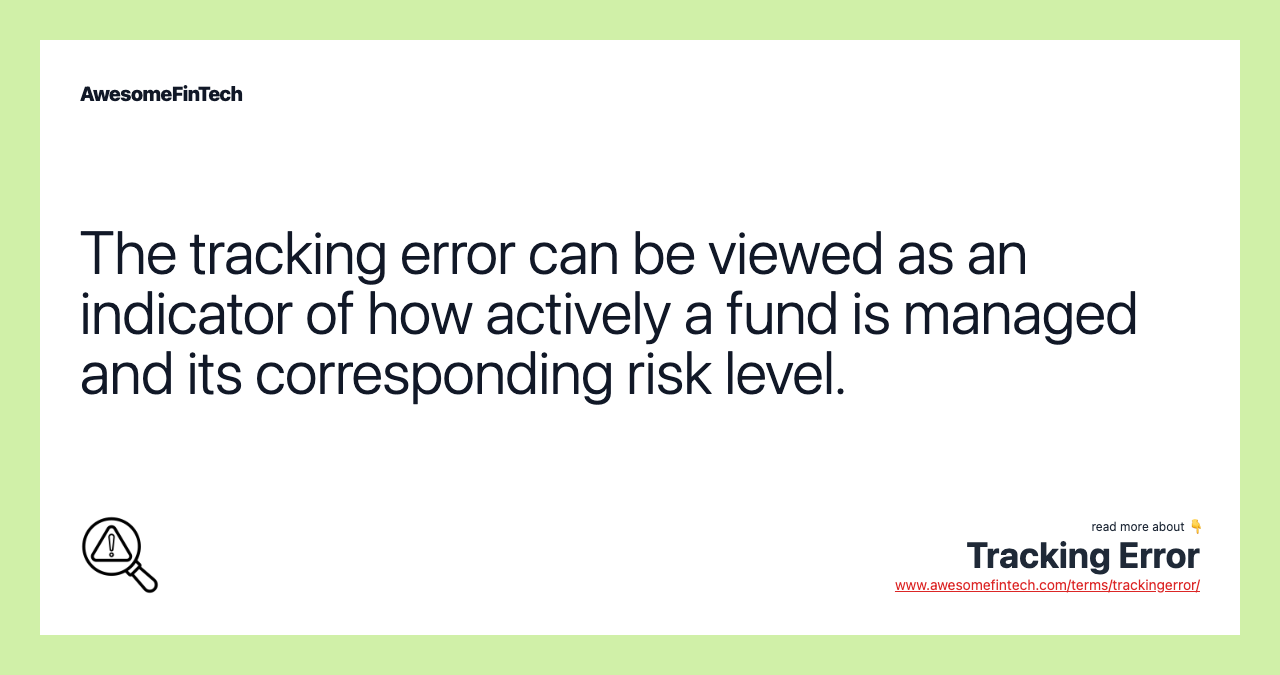 AwesomeFinTech

The tracking error can be viewed as an indicator of how actively a fund is managed and its corresponding risk level.

read more about 👇
Tracking Error
www.awesomefintech.com/terms/trackingerror/